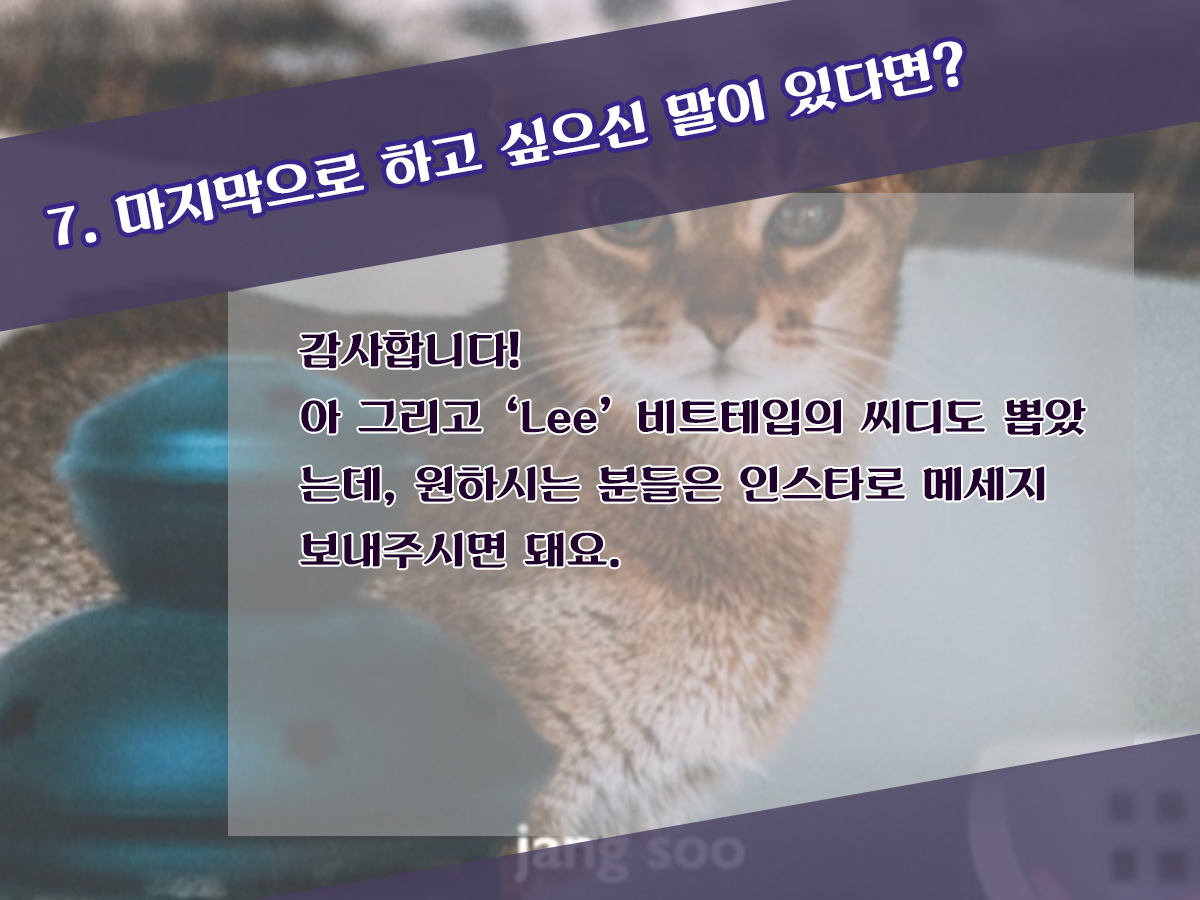 7. 마지막으로 하고 싶으신 말이 있다면?

감사합니다!
아 그리고 'Lee' 비트테입의 씨디도 뽑았는데, 원하시는 분들은 인스타로 메세지 보내주시면 돼요.

jang soo